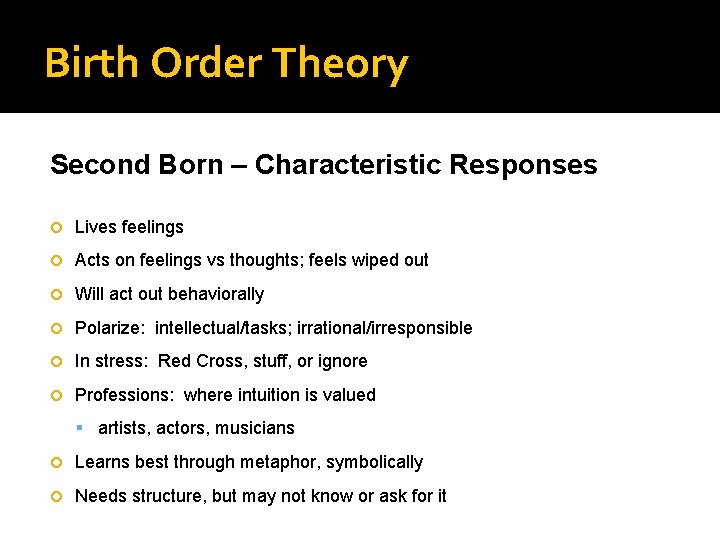 Birth Order Theory

Second Born – Characteristic Responses

Lives feelings

Acts on feelings vs thoughts; feels wiped out

Will act out behaviorally

Polarize: intellectual/tasks; irrational/irresponsible

In stress: Red Cross, stuff, or ignore

Professions: where intuition is valued

artists, actors, musicians

Learns best through metaphor, symbolically

Needs structure, but may not know or ask for it